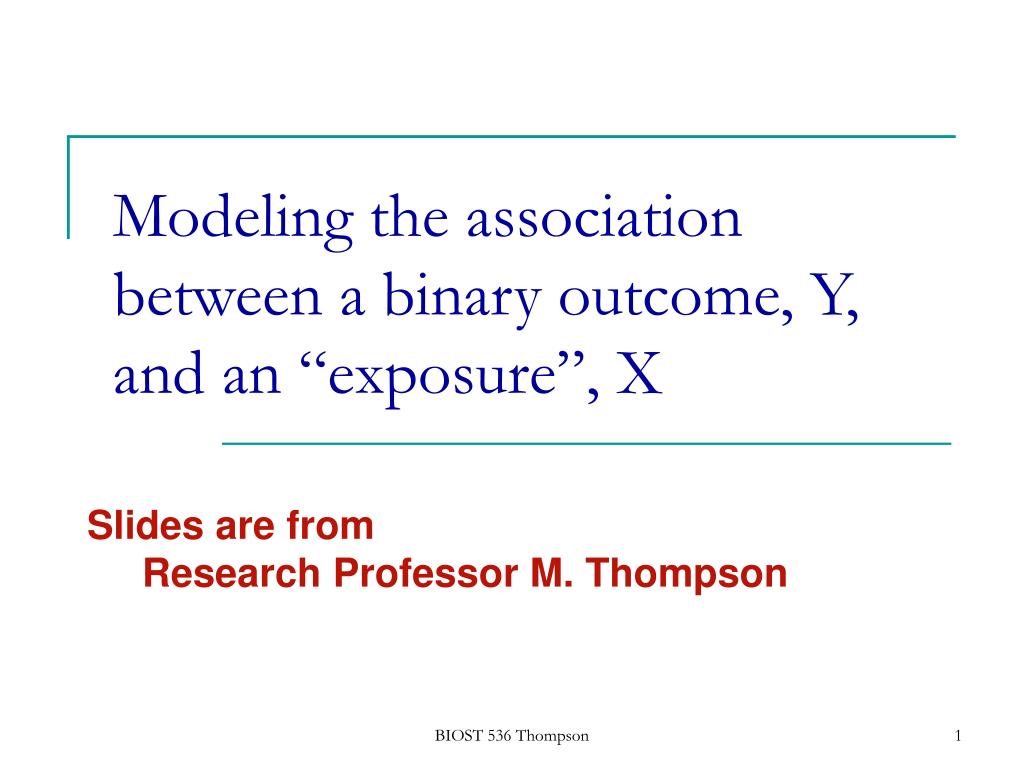 Modeling the association between a binary outcome, Y, and an “exposure”, X

Slides are from
Research Professor M. Thompson

BIOST 536 Thompson

1